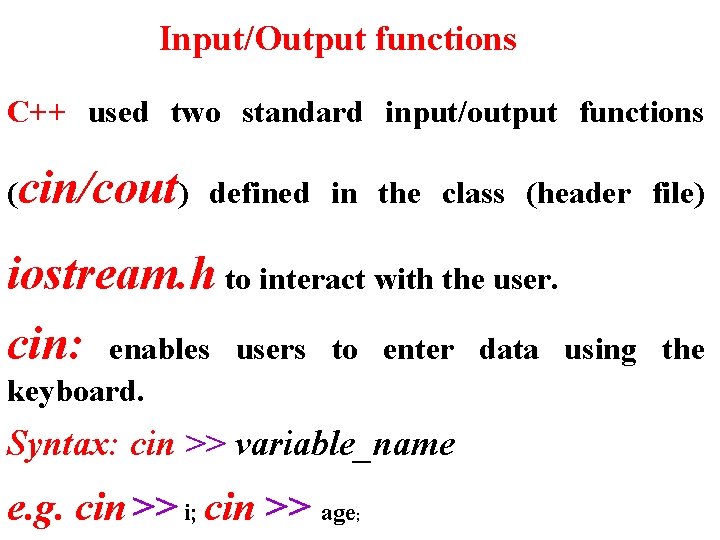 Input/Output functions

C++ used two standard input/output functions (cin/cout) defined in the class (header file) iostream.h to interact with the user.

cin: enables users to enter data using the keyboard.

Syntax: cin >> variable_name

e.g. cin >> i; cin >> age;